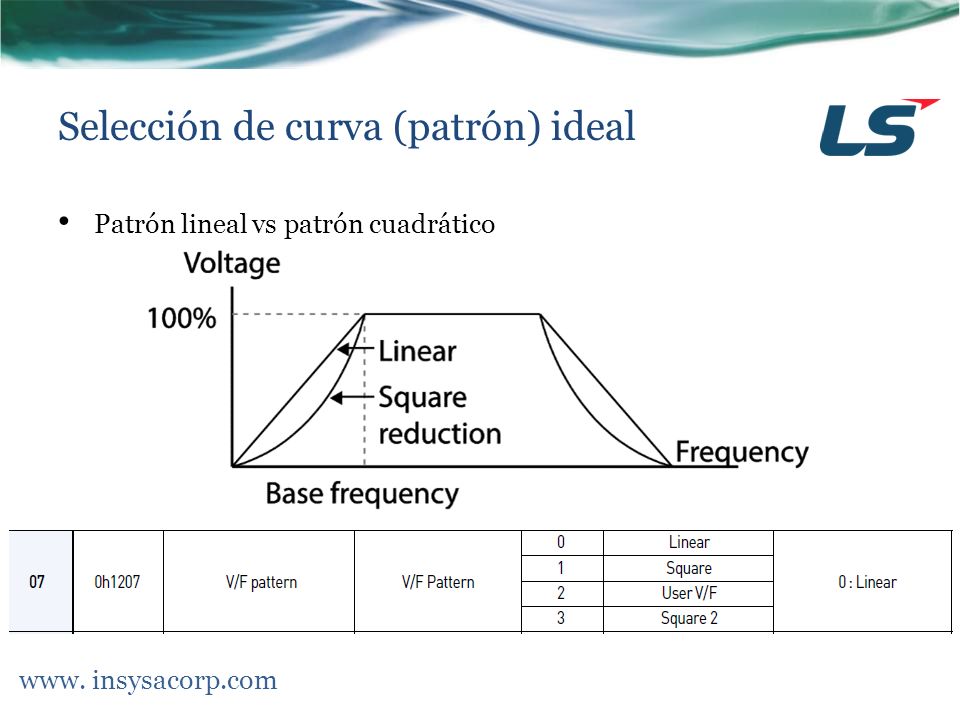 Selección de curva (patrón) ideal

LS

• Patrón lineal vs patrón cuadrático

Voltage
100%
Linear
Square reduction
Frequency
Base frequency

| 07 | 0h1207 | V/F pattern | V/F Pattern | 0 | Linear | 0 : Linear |
|---|---|---|---|---|---|---|
| | | | | 1 | Square | |
| | | | | 2 | User V/F | |
| | | | | 3 | Square 2 | |

www. insysacorp.com